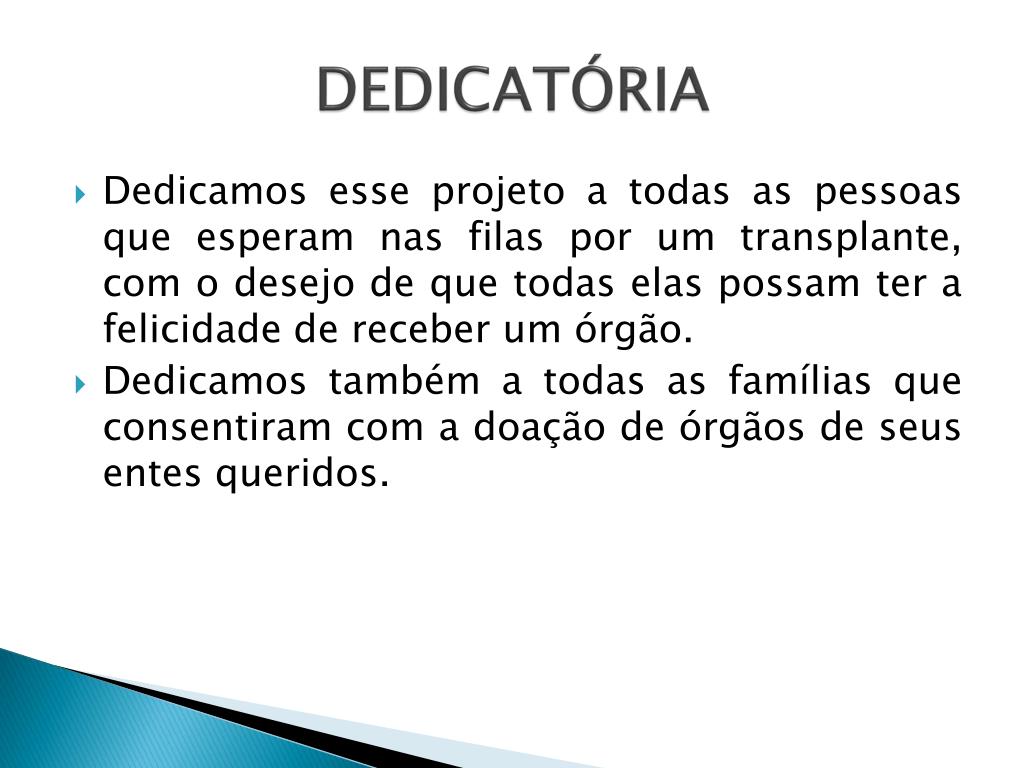 DEDICATÓRIA

Dedicamos esse projeto a todas as pessoas que esperam nas filas por um transplante, com o desejo de que todas elas possam ter a felicidade de receber um órgão.

Dedicamos também a todas as famílias que consentiram com a doação de órgãos de seus entes queridos.